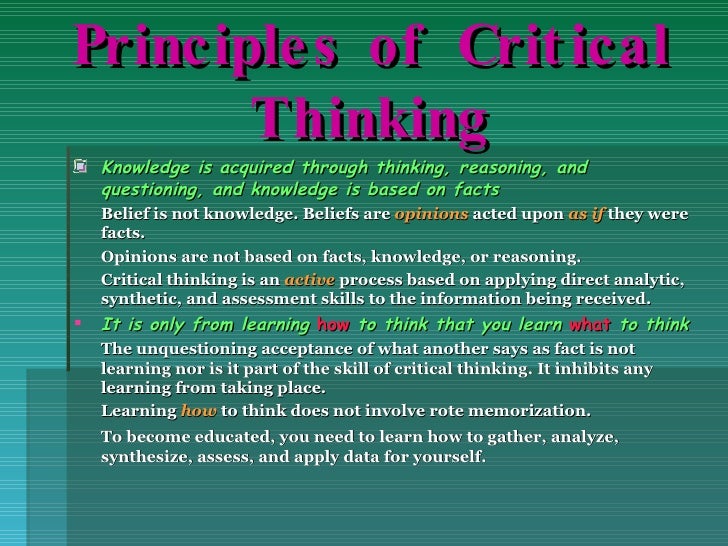 Principles of Critical Thinking

Knowledge is acquired through thinking, reasoning, and questioning, and knowledge is based on facts

Belief is not knowledge. Beliefs are opinions acted upon as if they were facts.

Opinions are not based on facts, knowledge, or reasoning.

Critical thinking is an active process based on applying direct analytic, synthetic, and assessment skills to the information being received.

It is only from learning how to think that you learn what to think

The unquestioning acceptance of what another says as fact is not learning nor is it part of the skill of critical thinking. It inhibits any learning from taking place.

Learning how to think does not involve rote memorization.

To become educated, you need to learn how to gather, analyze, synthesize, assess, and apply data for yourself.